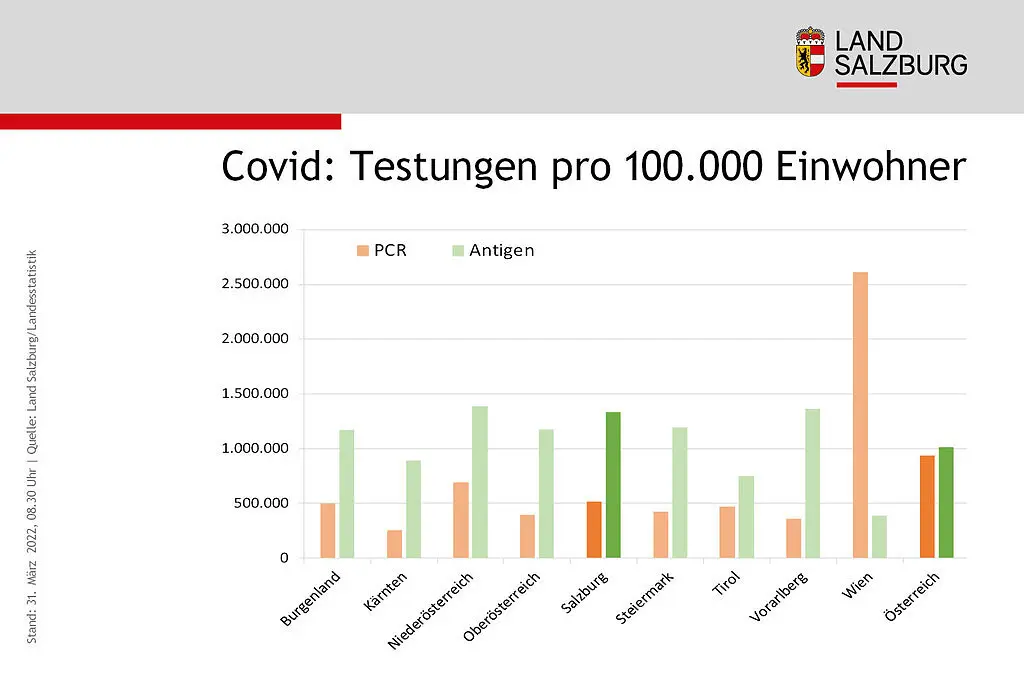 LAND SALZBURG

Covid: Testungen pro 100.000 Einwohner

Stand: 31. März 2022, 08.30 Uhr | Quelle: Land Salzburg/Landesstatistik

PCR
Antigen

3.000.000
2.500.000
2.000.000
1.500.000
1.000.000
500.000
0

Burgenland
Kärnten
Niederösterreich
Oberösterreich
Salzburg
Steiermark
Tirol
Vorarlberg
Wien
Österreich